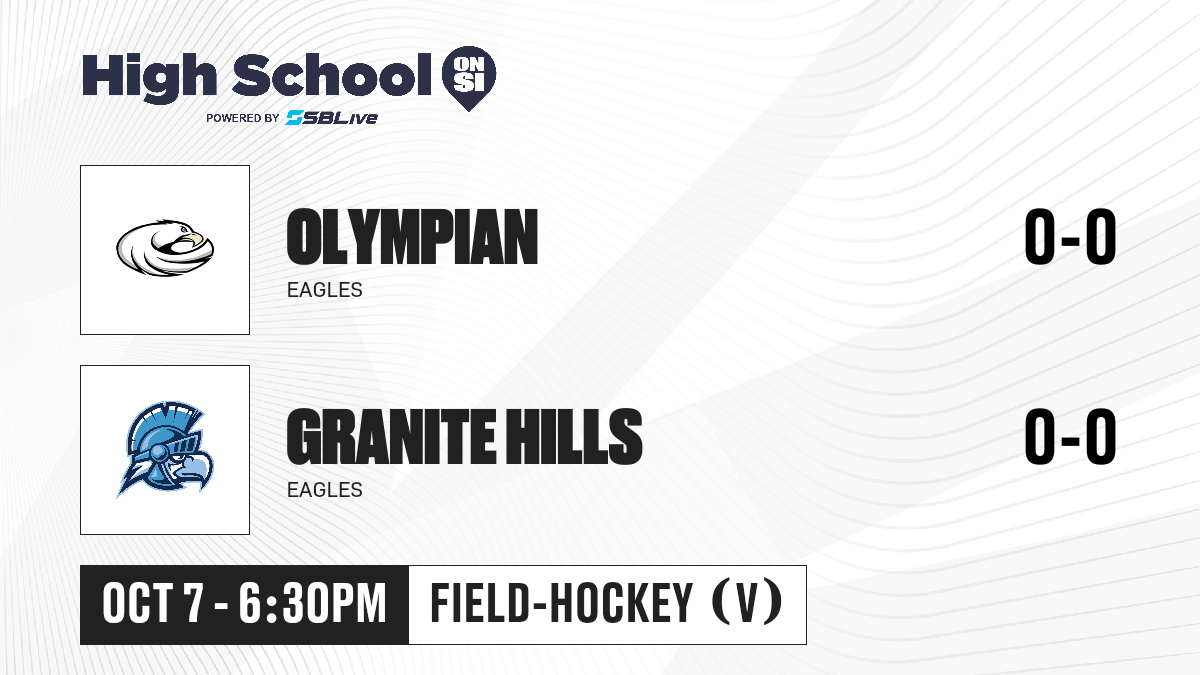 High School ON SI
POWERED BY SBLive

OLYMPIAN
EAGLES
0-0

GRANITE HILLS
EAGLES
0-0

OCT 7 - 6:30PM
FIELD-HOCKEY (V)